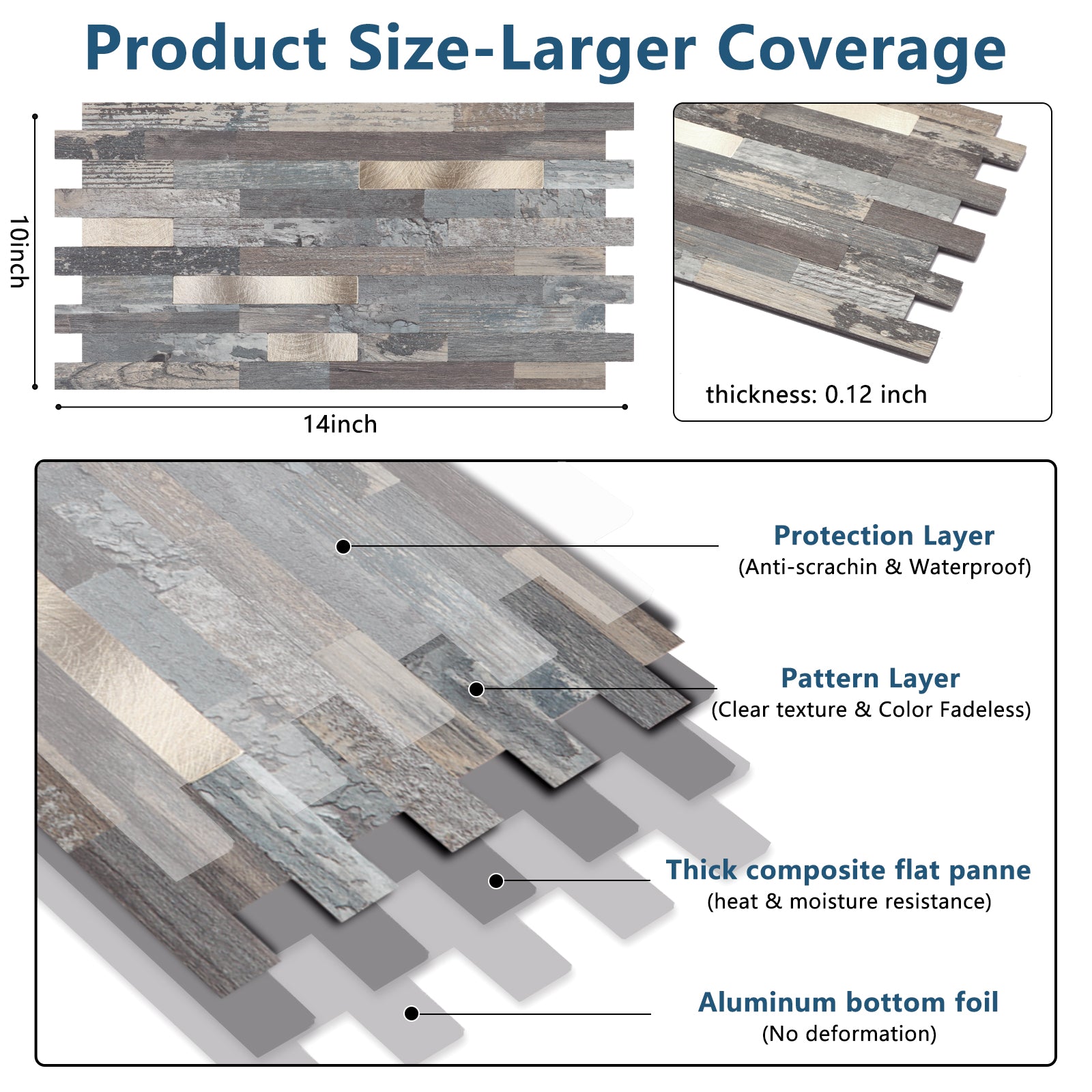 Product Size-Larger Coverage

10inch

14inch

thickness: 0.12 inch

Protection Layer
(Anti-scrachin & Waterproof)

Pattern Layer
(Clear texture & Color Fadeless)

Thick composite flat panne
(heat & moisture resistance)

Aluminum bottom foil
(No deformation)